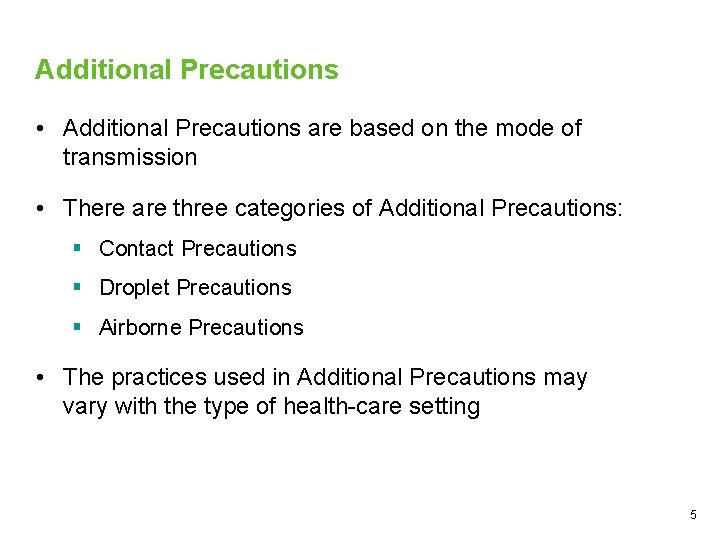 Additional Precautions

• Additional Precautions are based on the mode of transmission

• There are three categories of Additional Precautions:

▪ Contact Precautions

▪ Droplet Precautions

▪ Airborne Precautions

• The practices used in Additional Precautions may vary with the type of health-care setting

5